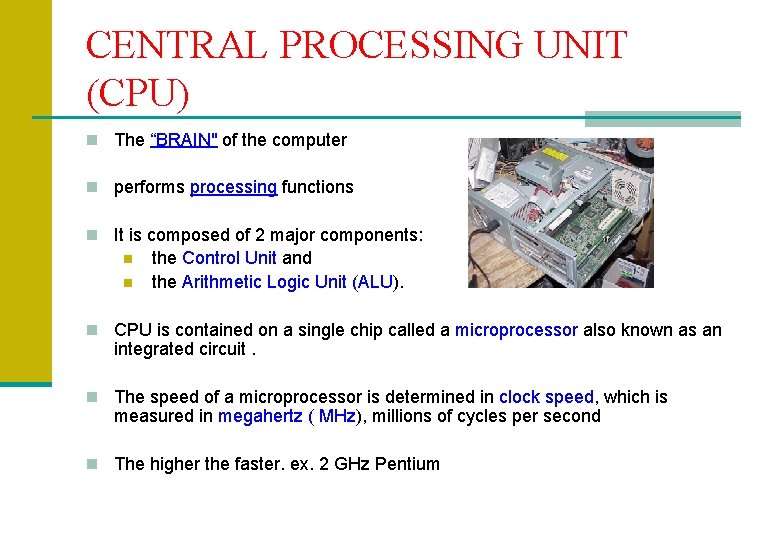 CENTRAL PROCESSING UNIT (CPU)

The “BRAIN" of the computer

performs processing functions

It is composed of 2 major components:

the Control Unit and

the Arithmetic Logic Unit (ALU).

CPU is contained on a single chip called a microprocessor also known as an integrated circuit .

The speed of a microprocessor is determined in clock speed, which is measured in megahertz ( MHz), millions of cycles per second

The higher the faster. ex. 2 GHz Pentium